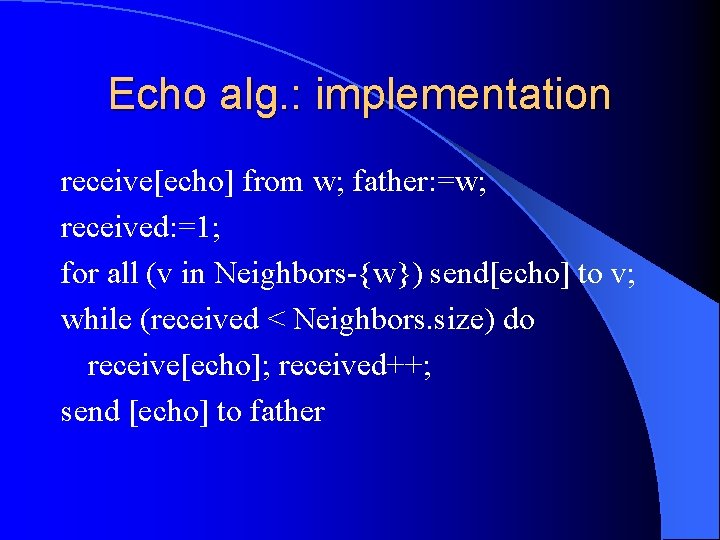 Echo alg.: implementation

receive[echo] from w; father:=w;
received:=1;
for all (v in Neighbors-{w}) send[echo] to v;
while (received < Neighbors.size) do
receive[echo]; received++;
send [echo] to father